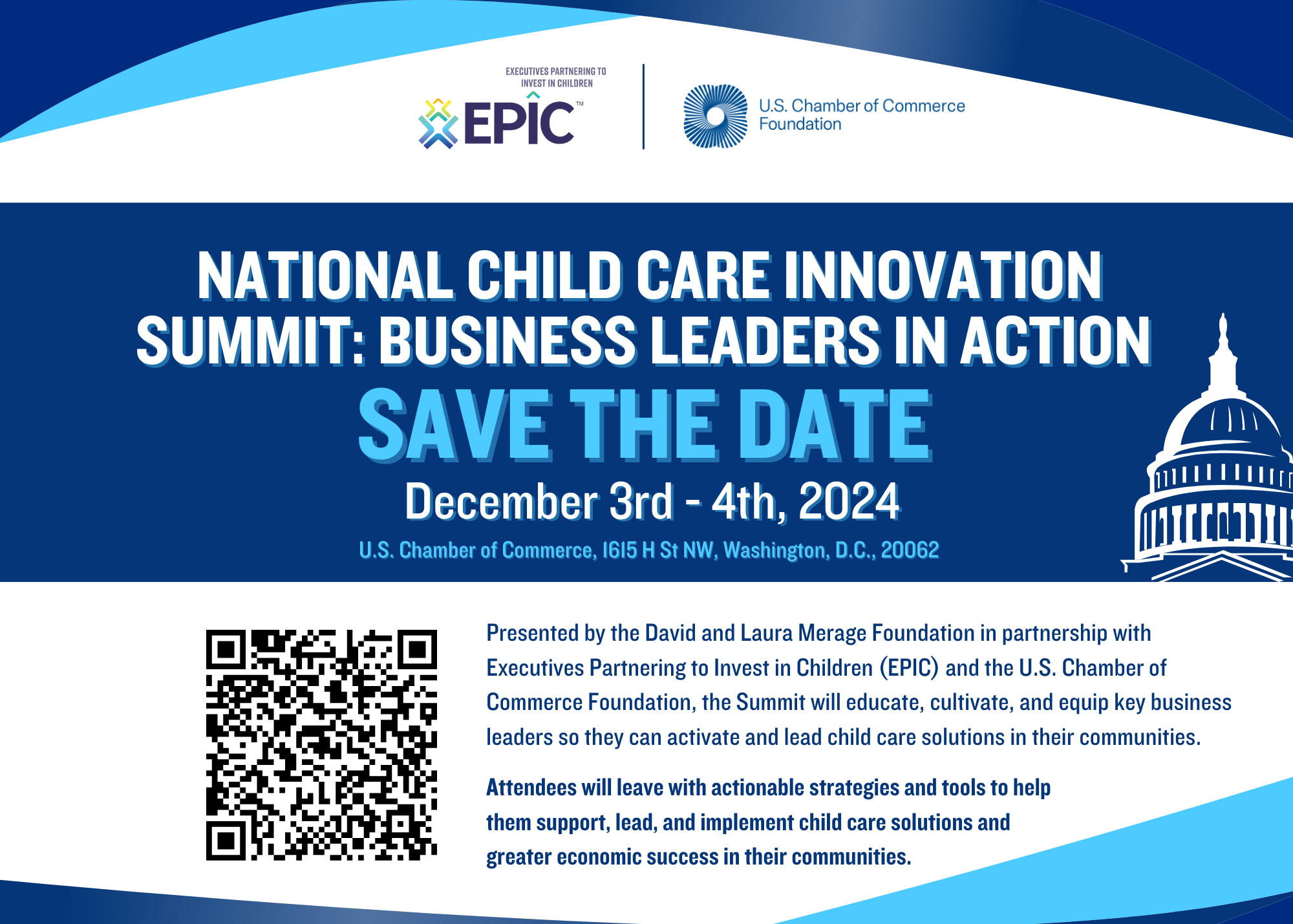 EXECUTIVES PARTNERING TO INVEST IN CHILDREN

EPIC™

U.S. Chamber of Commerce Foundation

NATIONAL CHILD CARE INNOVATION SUMMIT: BUSINESS LEADERS IN ACTION

SAVE THE DATE

December 3rd - 4th, 2024

U.S. Chamber of Commerce, 1615 H St NW, Washington, D.C., 20062

Presented by the David and Laura Merage Foundation in partnership with Executives Partnering to Invest in Children (EPIC) and the U.S. Chamber of Commerce Foundation, the Summit will educate, cultivate, and equip key business leaders so they can activate and lead child care solutions in their communities.

Attendees will leave with actionable strategies and tools to help them support, lead, and implement child care solutions and greater economic success in their communities.